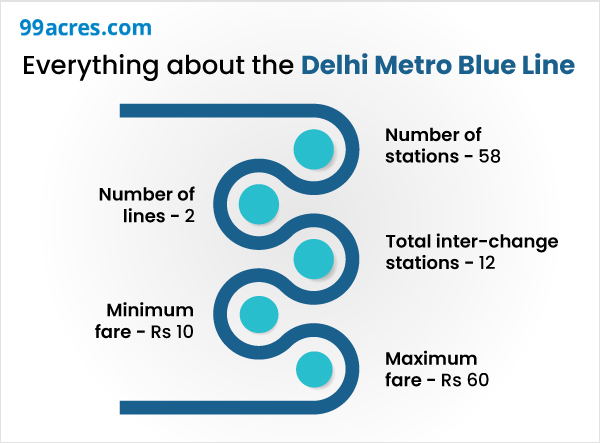 99acres.com

Everything about the Delhi Metro Blue Line

Number of stations - 58

Number of lines - 2

Total inter-change stations - 12

Minimum fare - Rs 10

Maximum fare - Rs 60